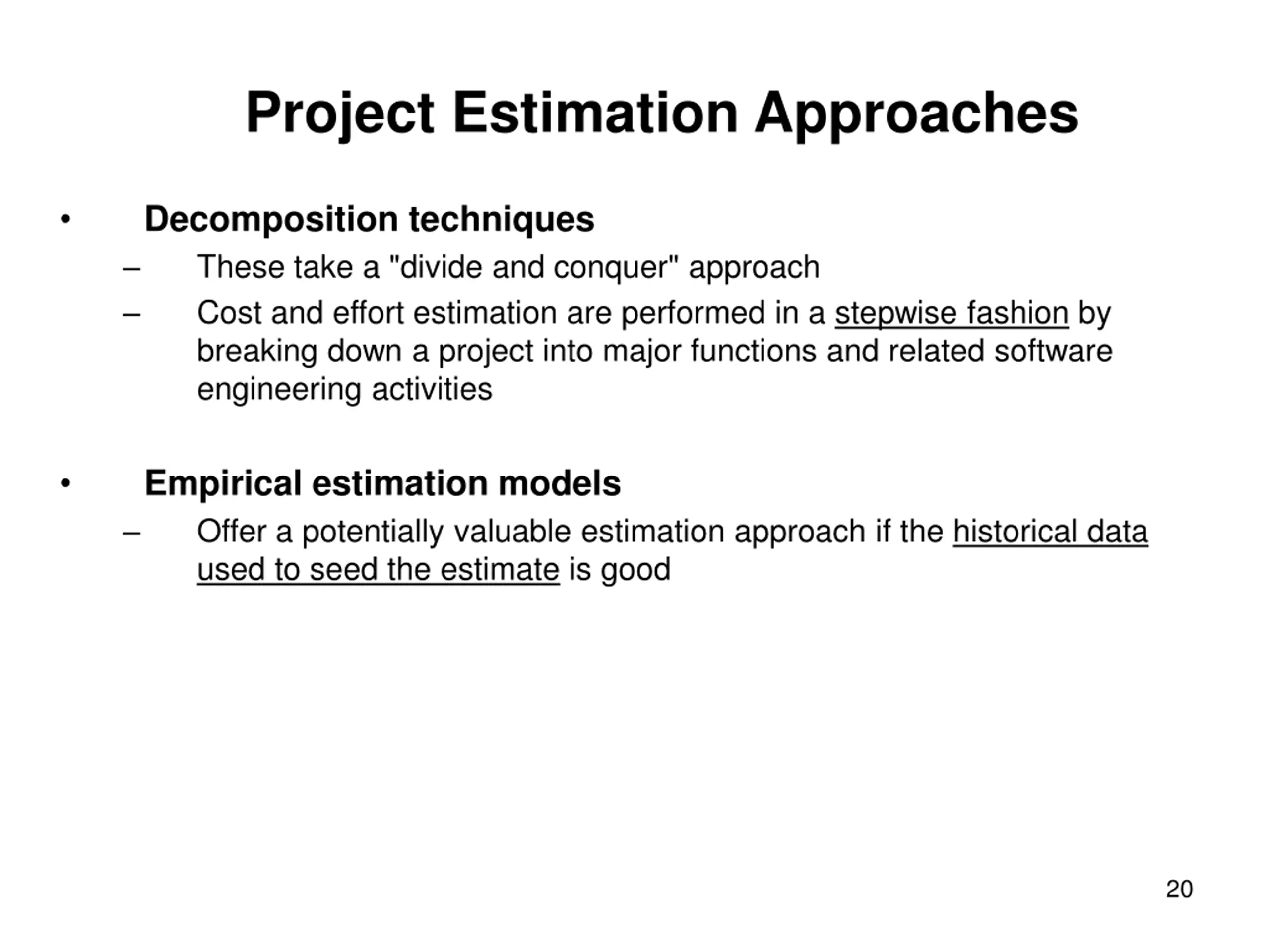 Project Estimation Approaches

• Decomposition techniques
– These take a "divide and conquer" approach
– Cost and effort estimation are performed in a stepwise fashion by breaking down a project into major functions and related software engineering activities

• Empirical estimation models
– Offer a potentially valuable estimation approach if the historical data used to seed the estimate is good

20